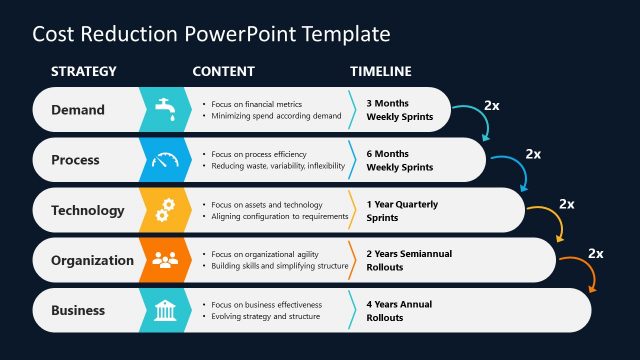 Cost Reduction PowerPoint Template

| STRATEGY | CONTENT | TIMELINE |
|---|---|---|
| Demand | • Focus on financial metrics • Minimizing spend according demand | 3 Months Weekly Sprints |
| Process | • Focus on process efficiency • Reducing waste, variability, inflexibility | 6 Months Weekly Sprints |
| Technology | • Focus on assets and technology • Aligning configuration to requirements | 1 Year Quarterly Sprints |
| Organization | • Focus on organizational agility • Building skills and simplifying structure | 2 Years Semiannual Rollouts |
| Business | • Focus on business effectiveness • Evolving strategy and structure | 4 Years Annual Rollouts |

2x

2x

2x

2x